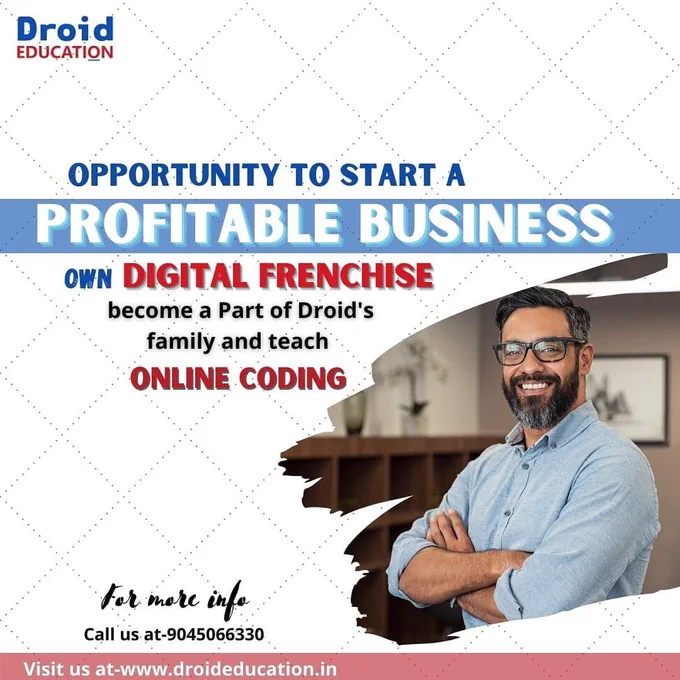 Droid
EDUCATION

OPPORTUNITY TO START A
PROFITABLE BUSINESS
OWN DIGITAL FRENCHISE
become a Part of Droid's family and teach
ONLINE CODING

For more info
Call us at-9045066330

Visit us at-www.droideducation.in